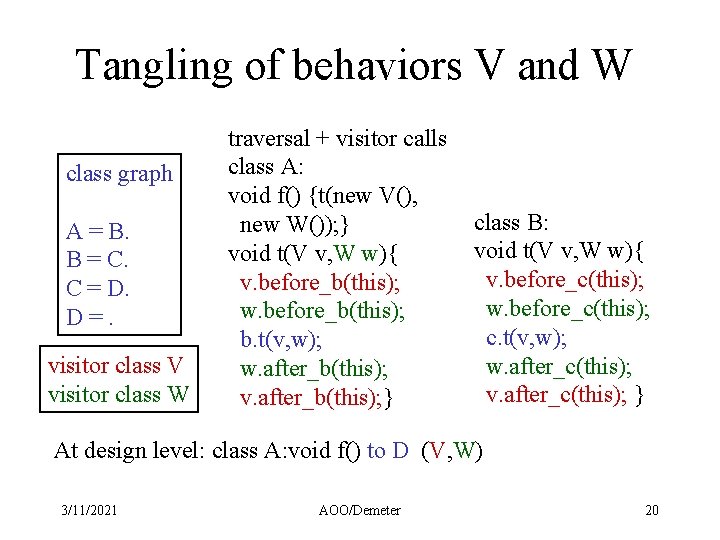 Tangling of behaviors V and W

class graph

A = B.
B = C.
C = D.
D = .

visitor class V
visitor class W

traversal + visitor calls
class A:
void f() {t(new V(),
new W());}
void t(V v,W w){
v.before_b(this);
w.before_b(this);
b.t(v,w);
w.after_b(this);
v.after_b(this);}

class B:
void t(V v,W w){
v.before_c(this);
w.before_c(this);
c.t(v,w);
w.after_c(this);
v.after_c(this); }

At design level: class A:void f() to D (V,W)

3/11/2021

AOO/Demeter

20